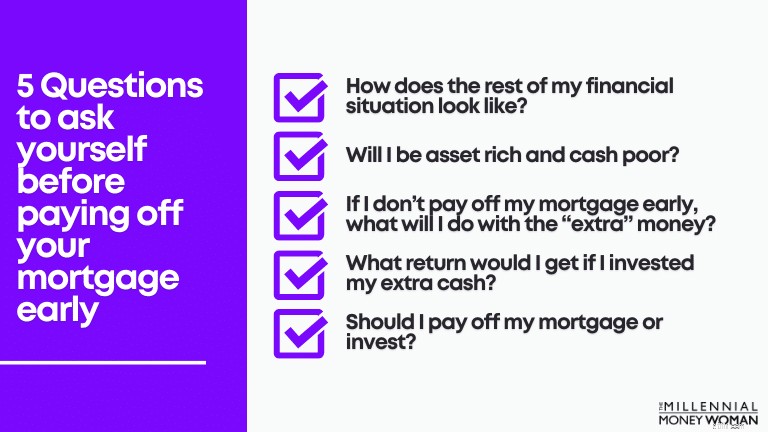 5 Questions to ask yourself before paying off your mortgage early

How does the rest of my financial situation look like?

Will I be asset rich and cash poor?

If I don't pay off my mortgage early, what will I do with the "extra" money?

What return would I get if I invested my extra cash?

Should I pay off my mortgage or invest?

THE MILLENNIAL MONEY WOMAN